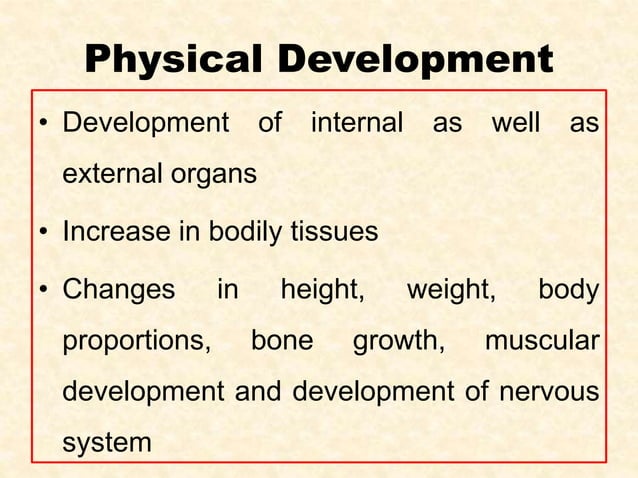 Physical Development

• Development of internal as well as external organs

• Increase in bodily tissues

• Changes in height, weight, body proportions, bone growth, muscular development and development of nervous system